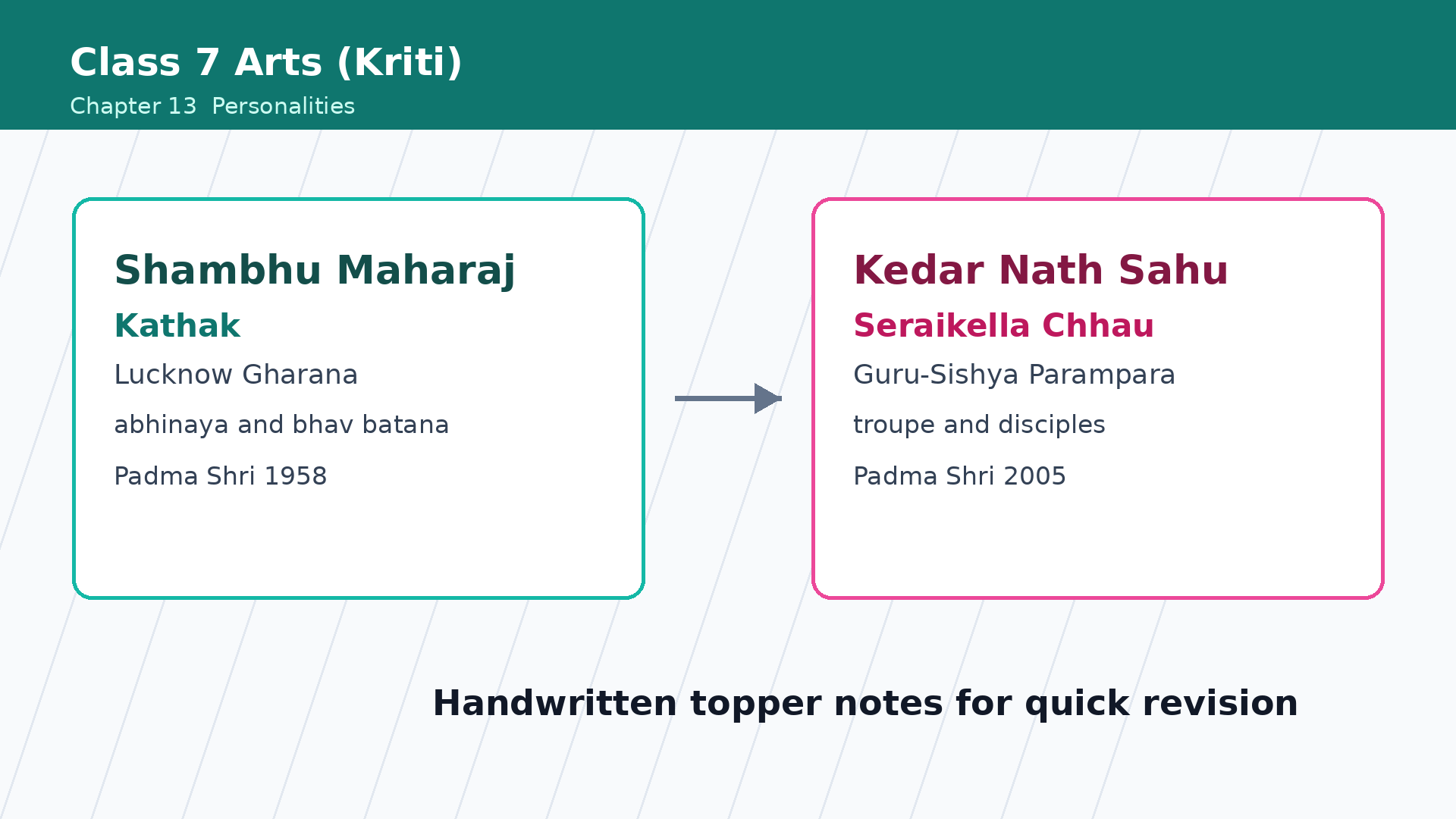 Class 7 Arts (Kriti)
Chapter 13 Personalities

Shambhu Maharaj
Kathak
Lucknow Gharana
abhinaya and bhav batana
Padma Shri 1958

Kedar Nath Sahu
Seraikella Chhau
Guru-Sishya Parampara
troupe and disciples
Padma Shri 2005

Handwritten topper notes for quick revision